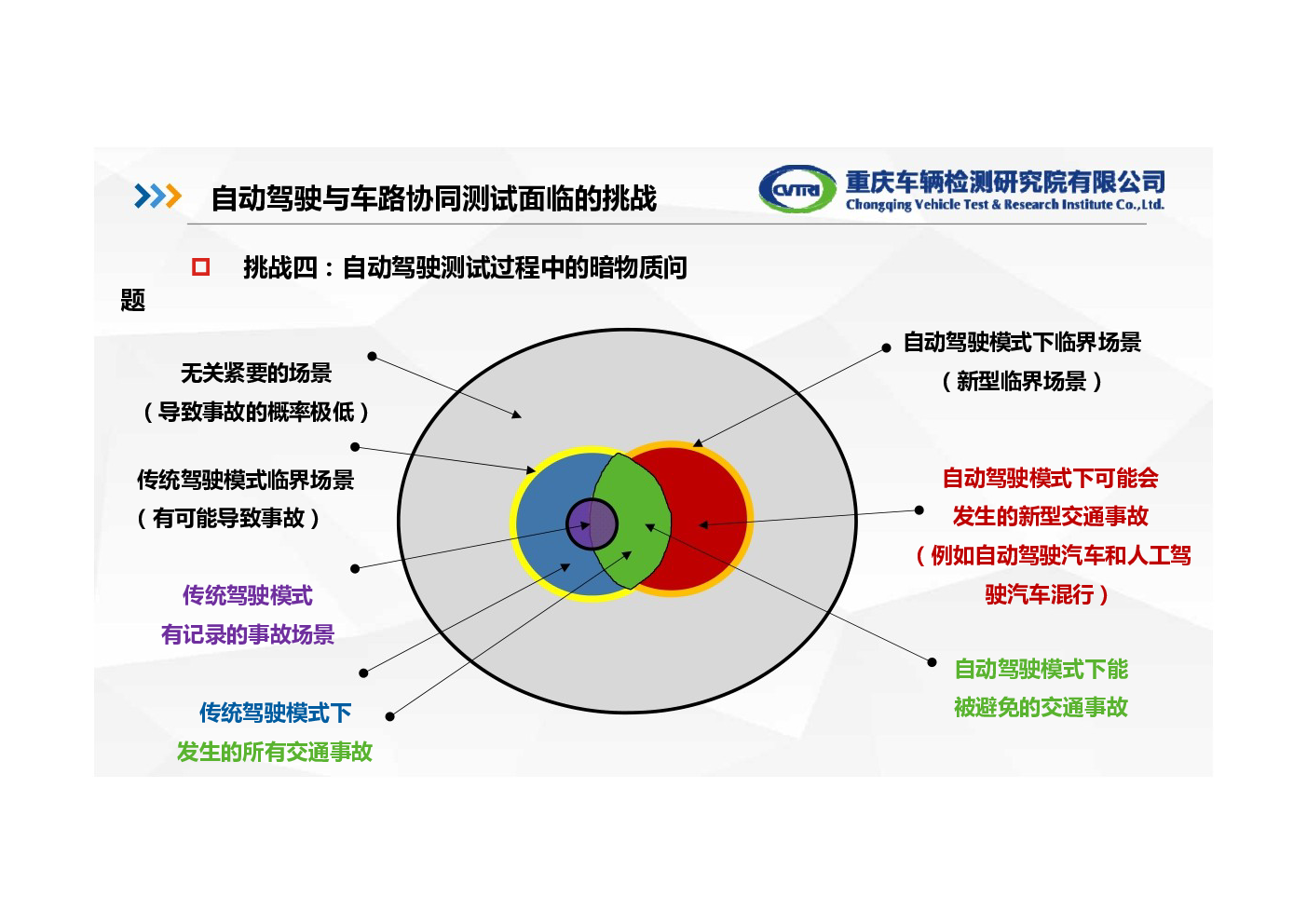 自动驾驶与车路协同测试面临的挑战

CVTRI 重庆车辆检测研究院有限公司
Chongqing Vehicle Test & Research Institute Co.,Ltd.

挑战四：自动驾驶测试过程中的暗物质问题

无关紧要的场景
（导致事故的概率极低）

传统驾驶模式临界场景
（有可能导致事故）

传统驾驶模式
有记录的事故场景

传统驾驶模式下
发生的所有交通事故

自动驾驶模式下临界场景
（新型临界场景）

自动驾驶模式下可能会
发生的新型交通事故
（例如自动驾驶汽车和人工驾驶汽车混行）

自动驾驶模式下能
被避免的交通事故